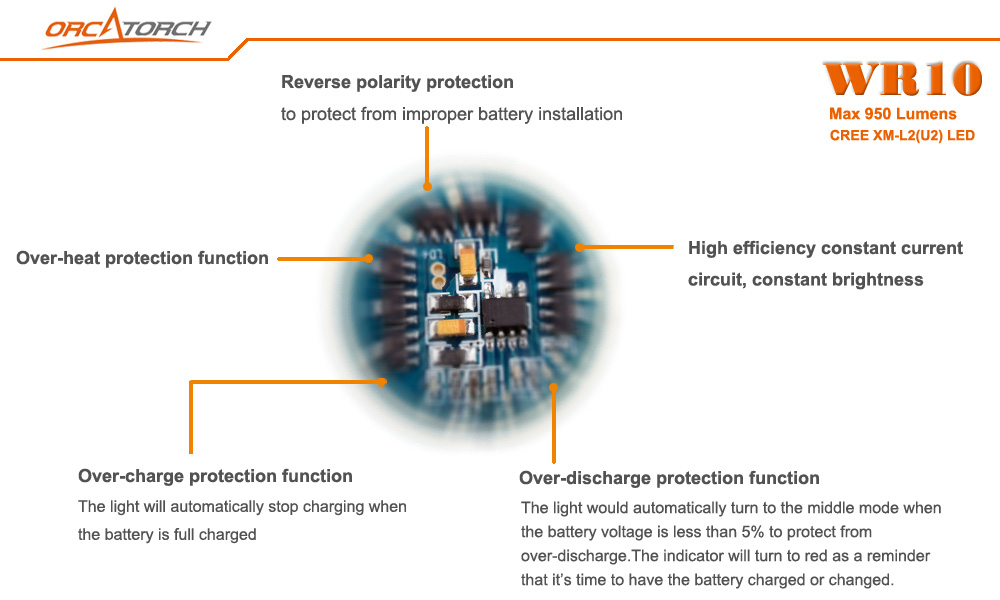 ORCATORCH

WR10
Max 950 Lumens
CREE XM-L2(U2) LED

Reverse polarity protection
to protect from improper battery installation

Over-heat protection function

High efficiency constant current circuit, constant brightness

Over-charge protection function
The light will automatically stop charging when the battery is full charged

Over-discharge protection function
The light would automatically turn to the middle mode when the battery voltage is less than 5% to protect from over-discharge.The indicator will turn to red as a reminder that it's time to have the battery charged or changed.